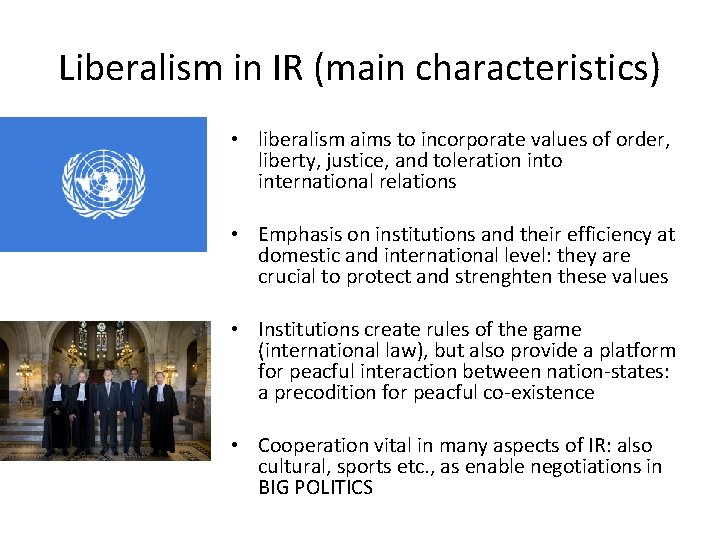 Liberalism in IR (main characteristics)

• liberalism aims to incorporate values of order, liberty, justice, and toleration into international relations

• Emphasis on institutions and their efficiency at domestic and international level: they are crucial to protect and strenghten these values

• Institutions create rules of the game (international law), but also provide a platform for peacful interaction between nation-states: a precodition for peacful co-existence

• Cooperation vital in many aspects of IR: also cultural, sports etc., as enable negotiations in BIG POLITICS